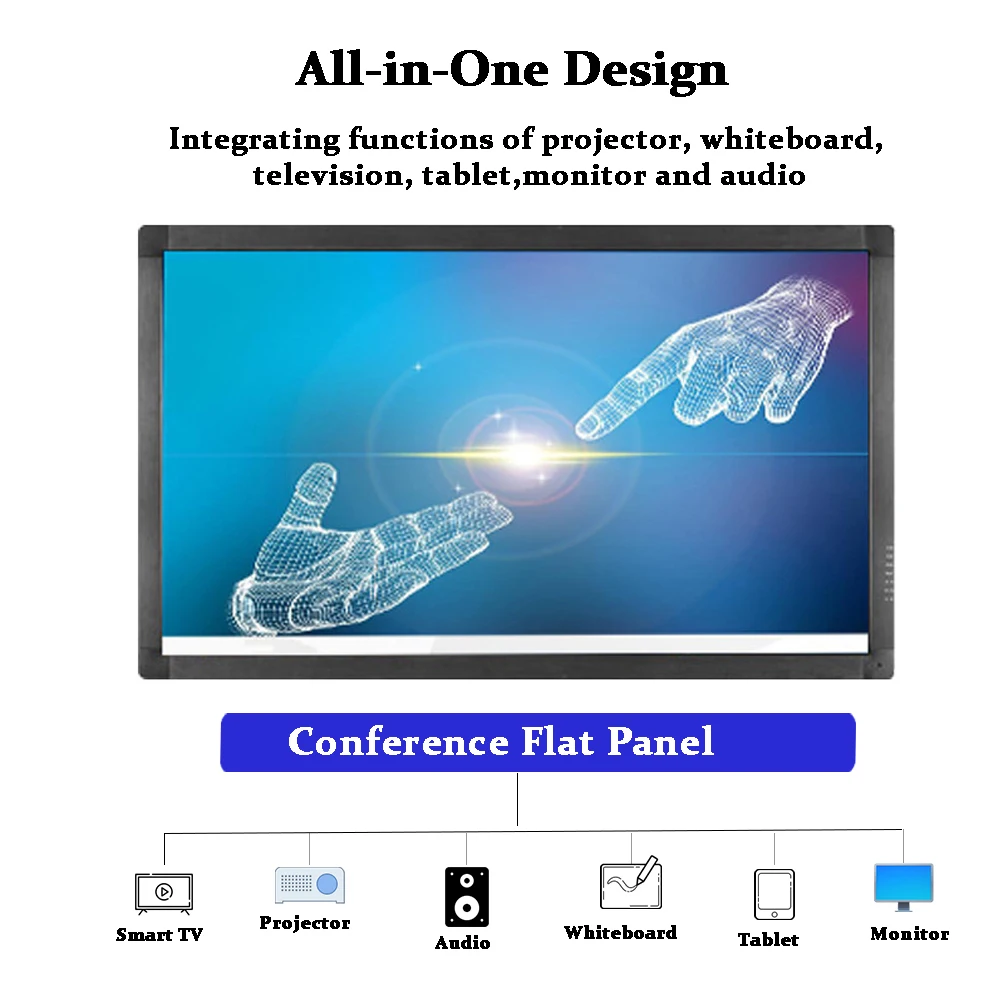 All-in-One Design

Integrating functions of projector, whiteboard, television, tablet,monitor and audio

Conference Flat Panel

Smart TV

Projector

Audio

Whiteboard

Tablet

Monitor